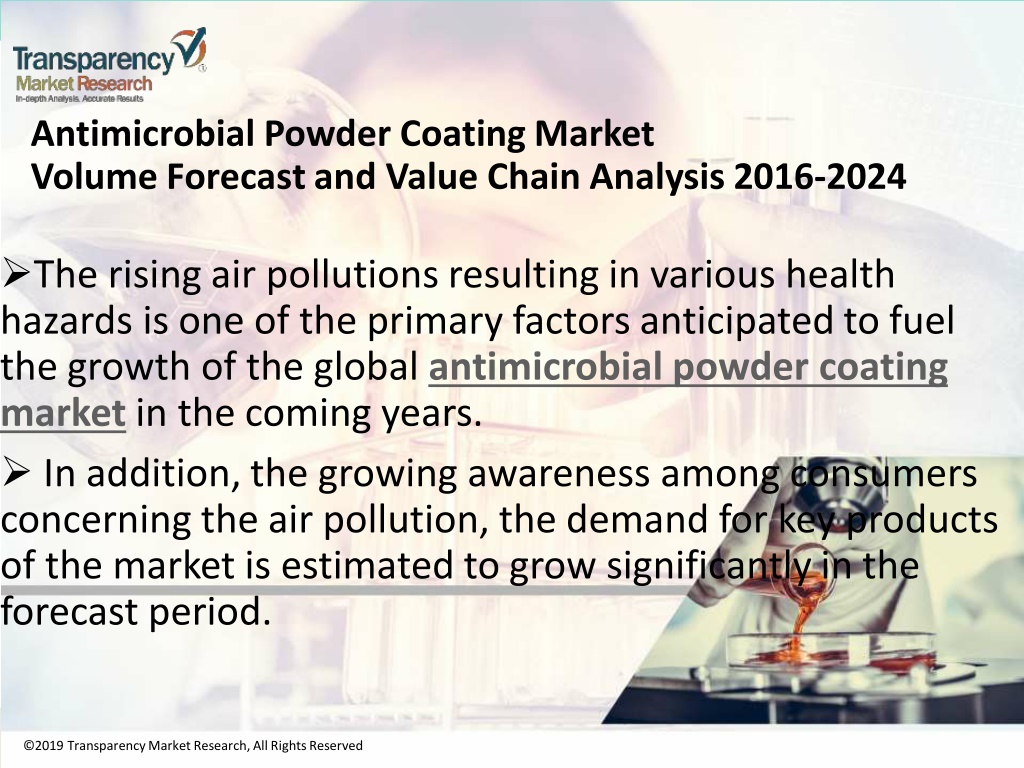 Transparency Market Research
In-depth Analysis. Accurate Results

Antimicrobial Powder Coating Market
Volume Forecast and Value Chain Analysis 2016-2024

➢The rising air pollutions resulting in various health hazards is one of the primary factors anticipated to fuel the growth of the global antimicrobial powder coating market in the coming years.

➢ In addition, the growing awareness among consumers concerning the air pollution, the demand for key products of the market is estimated to grow significantly in the forecast period.

©2019 Transparency Market Research, All Rights Reserved